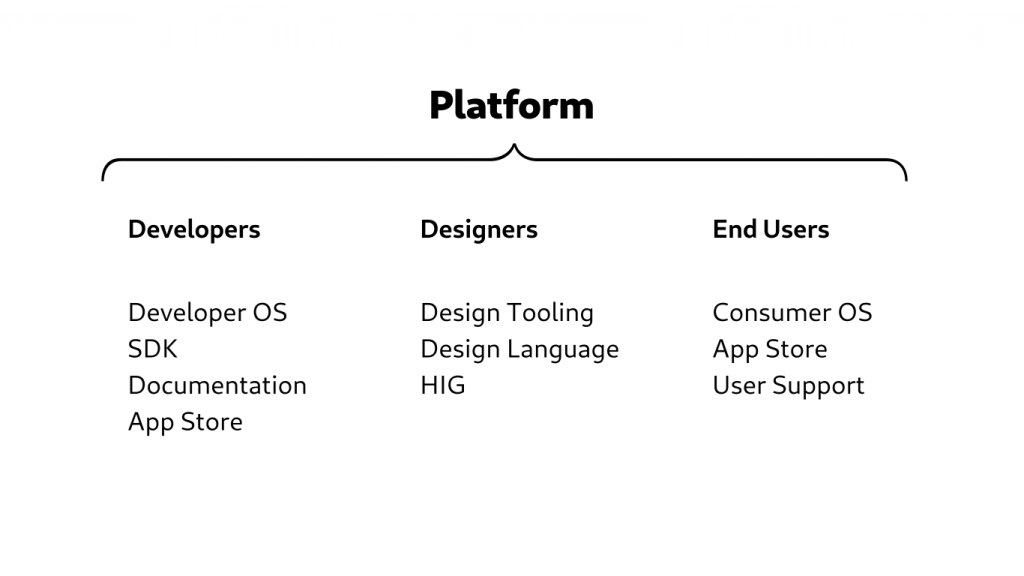 Platform

Developers

Developer OS
SDK
Documentation
App Store

Designers

Design Tooling
Design Language
HIG

End Users

Consumer OS
App Store
User Support